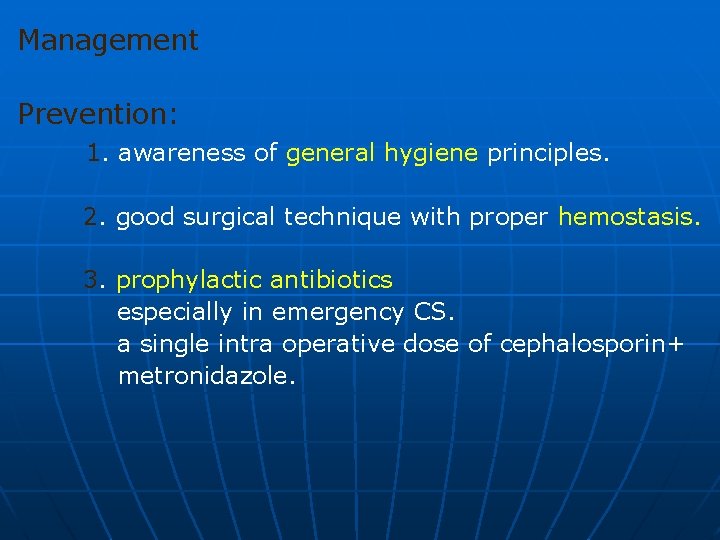 Management

Prevention:

1. awareness of general hygiene principles.

2. good surgical technique with proper hemostasis.

3. prophylactic antibiotics
especially in emergency CS.
a single intra operative dose of cephalosporin+ metronidazole.